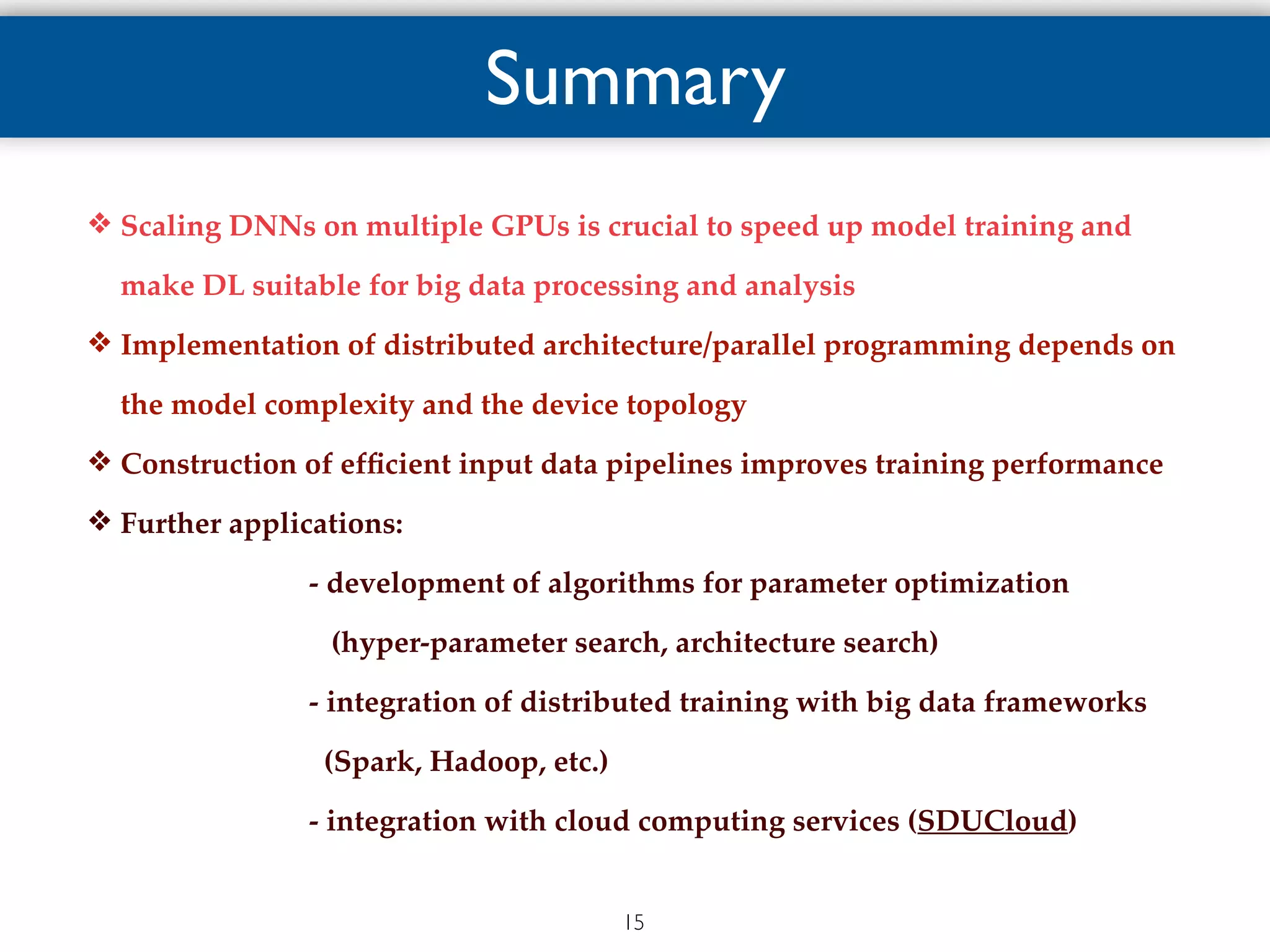 Summary

❖ Scaling DNNs on multiple GPUs is crucial to speed up model training and make DL suitable for big data processing and analysis

❖ Implementation of distributed architecture/parallel programming depends on the model complexity and the device topology

❖ Construction of efficient input data pipelines improves training performance

❖ Further applications:

- development of algorithms for parameter optimization (hyper-parameter search, architecture search)

- integration of distributed training with big data frameworks (Spark, Hadoop, etc.)

- integration with cloud computing services (SDUCloud)

15